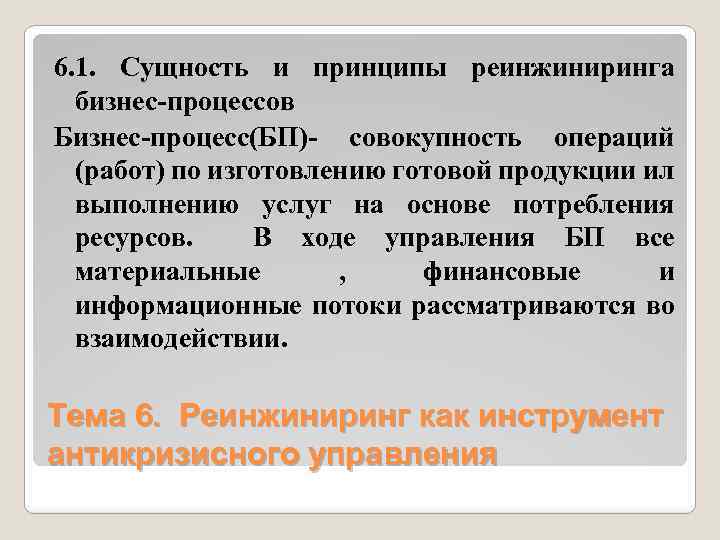 6.1. Сущность и принципы реинжиниринга бизнес-процессов

Бизнес-процесс(БП)- совокупность операций (работ) по изготовлению готовой продукции ил выполнению услуг на основе потребления ресурсов. В ходе управления БП все материальные , финансовые и информационные потоки рассматриваются во взаимодействии.

Тема 6. Реинжиниринг как инструмент антикризисного управления